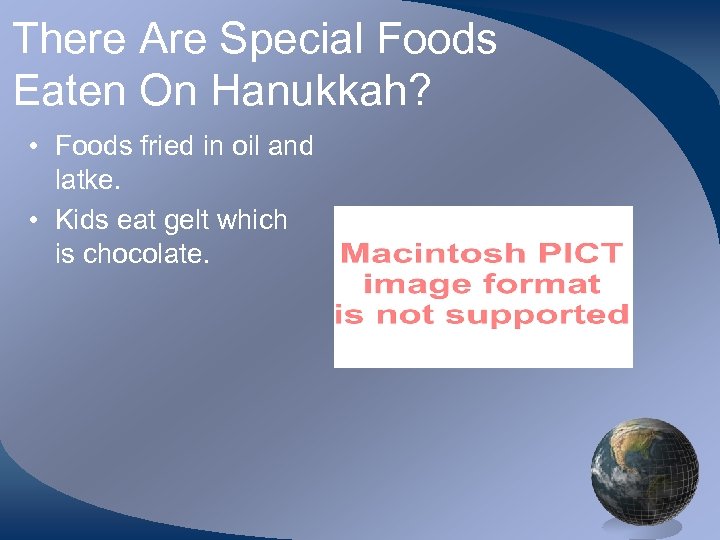 There Are Special Foods Eaten On Hanukkah?

• Foods fried in oil and latke.
• Kids eat gelt which is chocolate.

Macintosh PICT image format is not supported